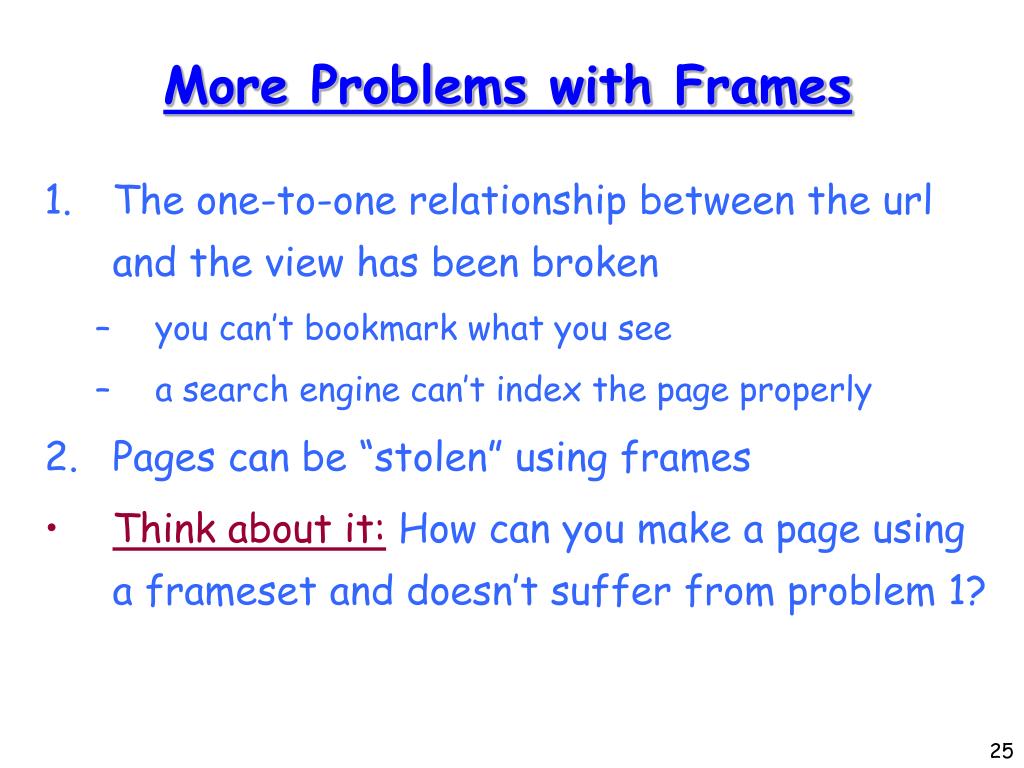 More Problems with Frames

1. The one-to-one relationship between the url and the view has been broken

– you can’t bookmark what you see

– a search engine can’t index the page properly

2. Pages can be “stolen” using frames

• Think about it: How can you make a page using a frameset and doesn’t suffer from problem 1?

25